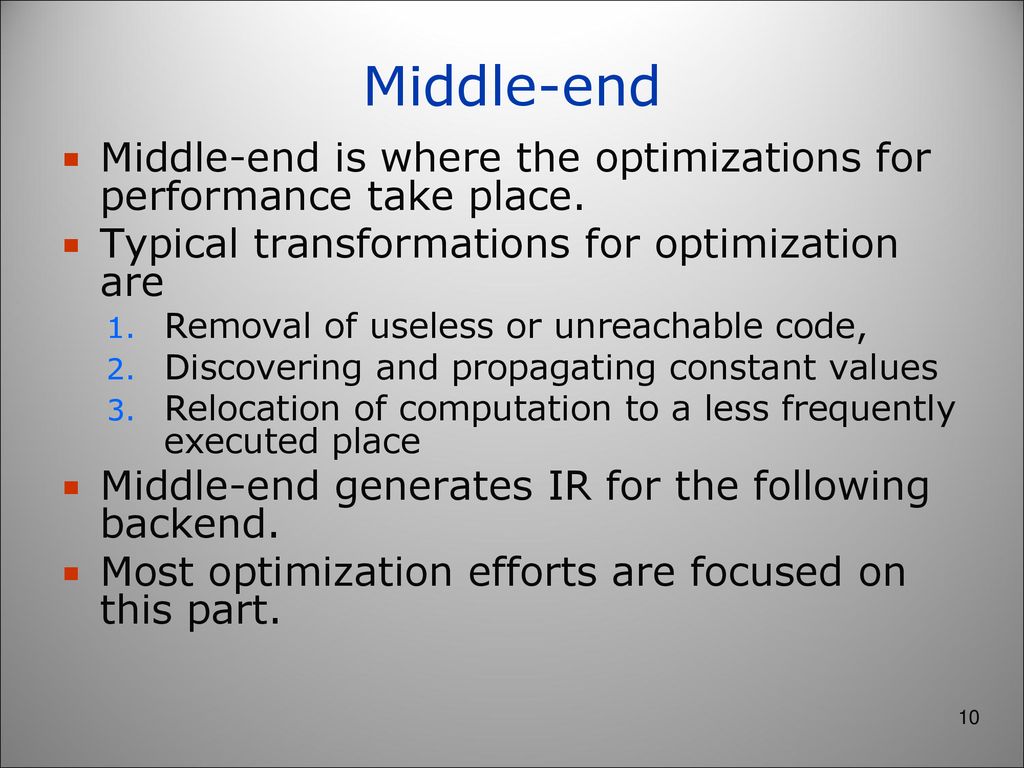 Middle-end

- Middle-end is where the optimizations for performance take place.
- Typical transformations for optimization are
  1. Removal of useless or unreachable code,
  2. Discovering and propagating constant values
  3. Relocation of computation to a less frequently executed place
- Middle-end generates IR for the following backend.
- Most optimization efforts are focused on this part.

10